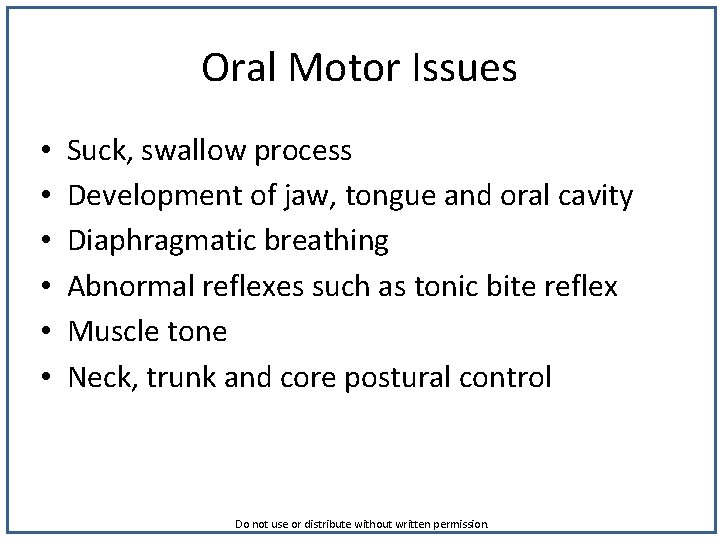 Oral Motor Issues

• Suck, swallow process
• Development of jaw, tongue and oral cavity
• Diaphragmatic breathing
• Abnormal reflexes such as tonic bite reflex
• Muscle tone
• Neck, trunk and core postural control

Do not use or distribute without written permission.